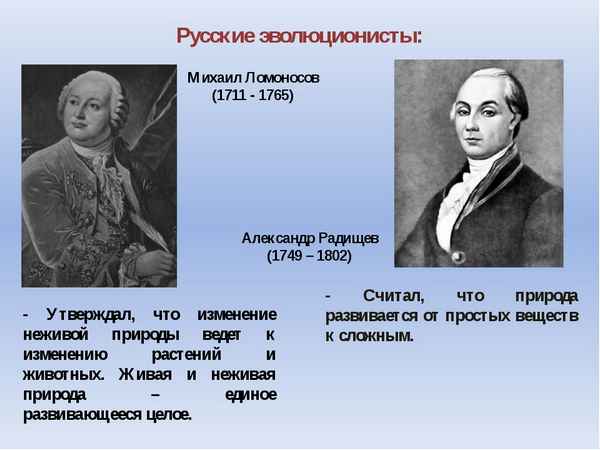 Русские эволюционисты:

Михаил Ломоносов
(1711 - 1765)

Александр Радищев
(1749 – 1802)

- Утверждал, что изменение неживой природы ведет к изменению растений и животных. Живая и неживая природа – единое развивающееся целое.

- Считал, что природа развивается от простых веществ к сложным.